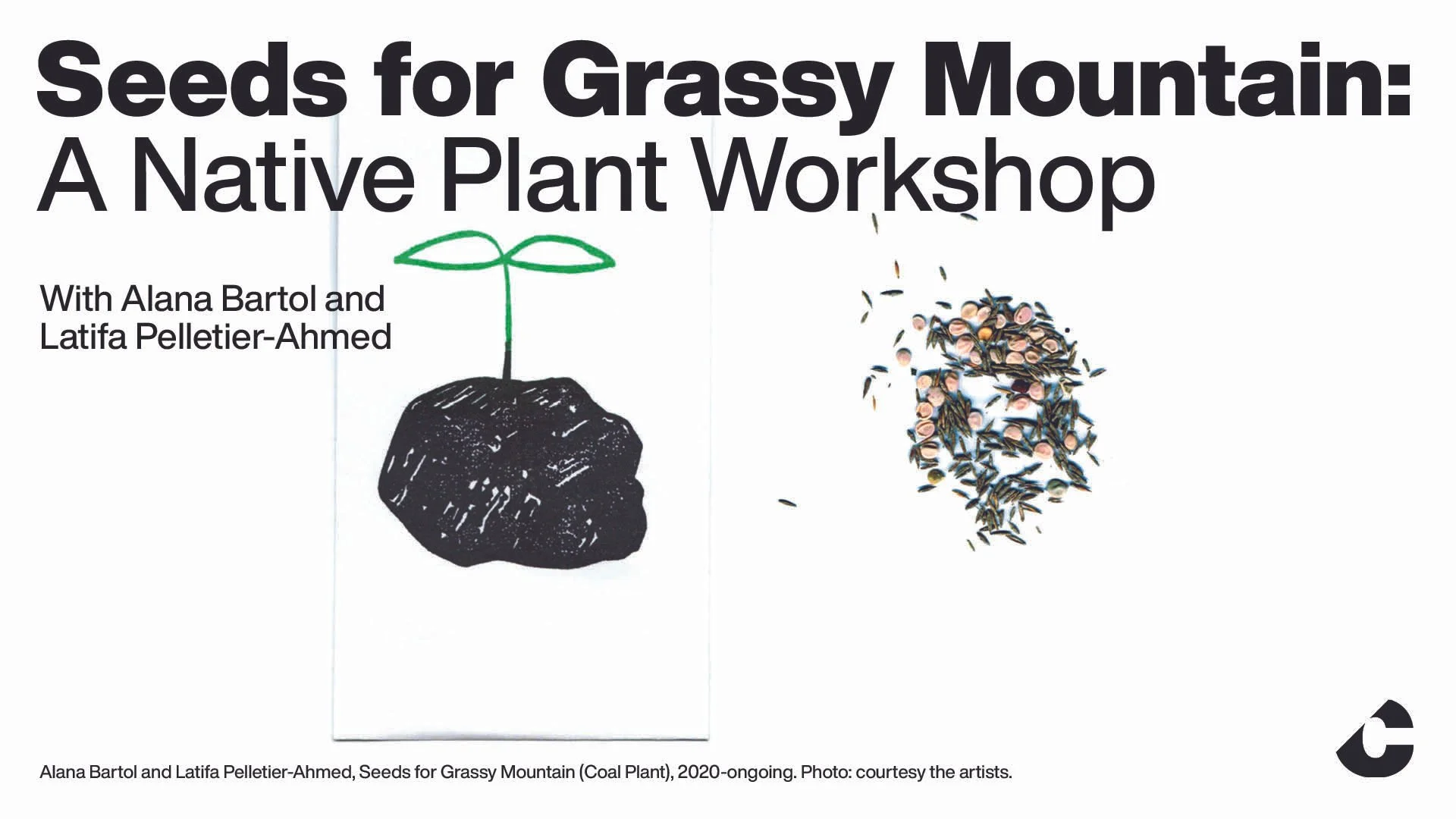 Seeds for Grassy Mountain:
A Native Plant Workshop

With Alana Bartol and Latifa Pelletier-Ahmed

Alana Bartol and Latifa Pelletier-Ahmed, Seeds for Grassy Mountain (Coal Plant), 2020-ongoing. Photo: courtesy the artists.